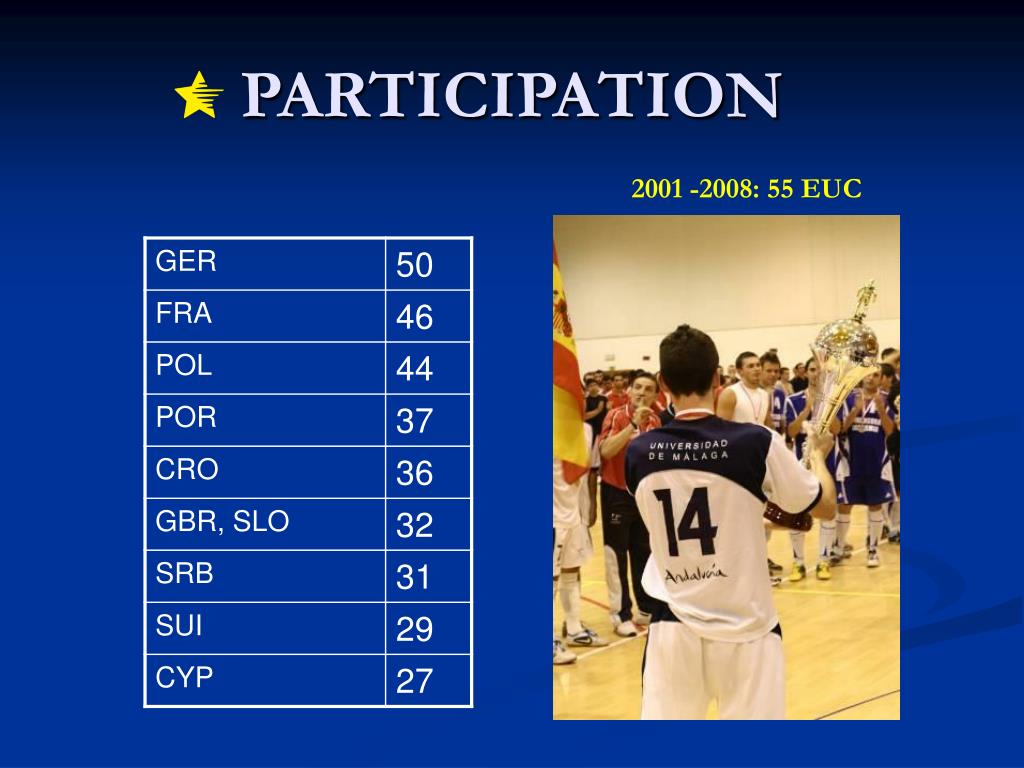 PARTICIPATION

2001 -2008: 55 EUC

| GER | 50 |
|---|---|
| FRA | 46 |
| POL | 44 |
| POR | 37 |
| CRO | 36 |
| GBR, SLO | 32 |
| SRB | 31 |
| SUI | 29 |
| CYP | 27 |

UNIVERSIDAD DE MALAGA
14
Andalucía